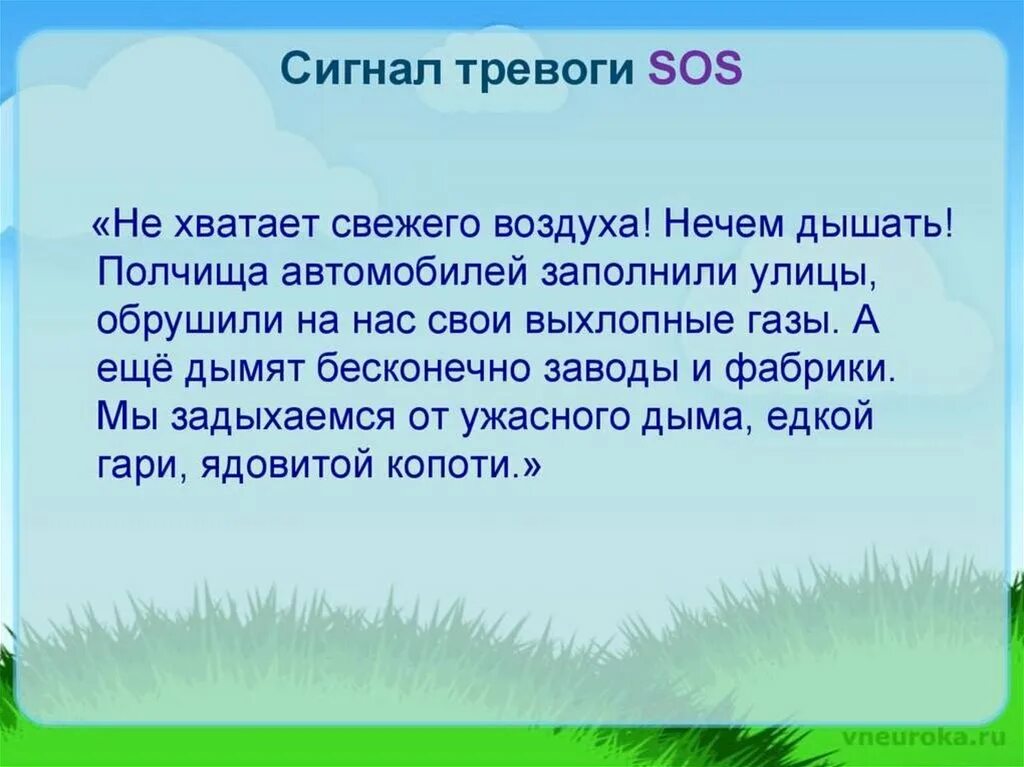 Сигнал тревоги SOS

«Не хватает свежего воздуха! Нечем дышать! Полчища автомобилей заполнили улицы, обрушили на нас свои выхлопные газы. А ещё дымят бесконечно заводы и фабрики. Мы задыхаемся от ужасного дыма, едкой гари, ядовитой копоти.»

vneuroka.ru